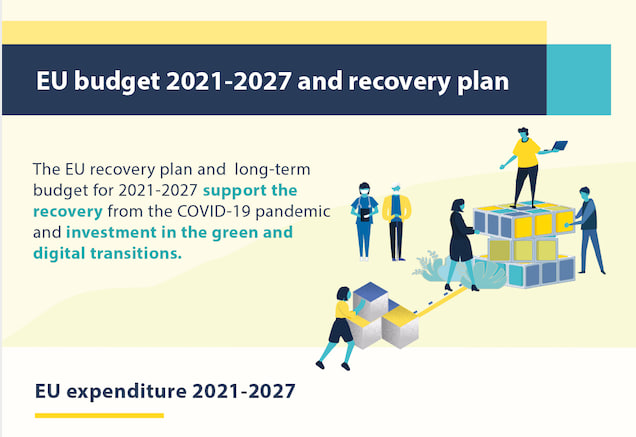 EU budget 2021-2027 and recovery plan

The EU recovery plan and  long-term budget for 2021-2027 support the recovery from the COVID-19 pandemic and investment in the green and digital transitions.

EU expenditure 2021-2027